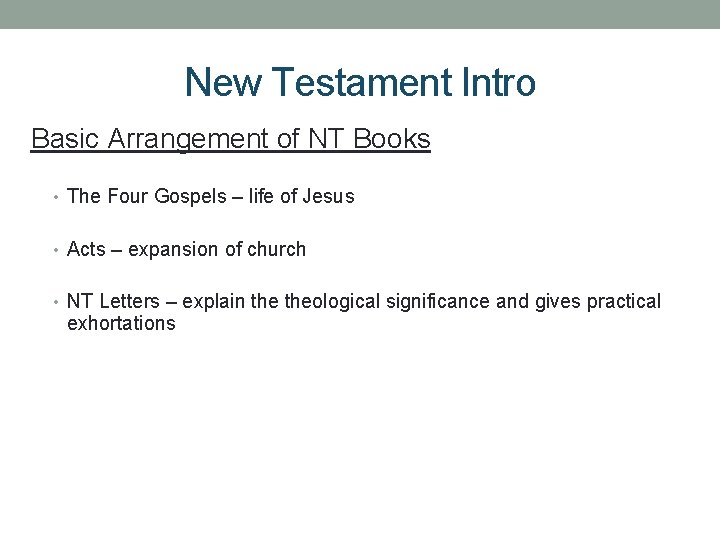 New Testament Intro

Basic Arrangement of NT Books

• The Four Gospels – life of Jesus

• Acts – expansion of church

• NT Letters – explain the theological significance and gives practical exhortations